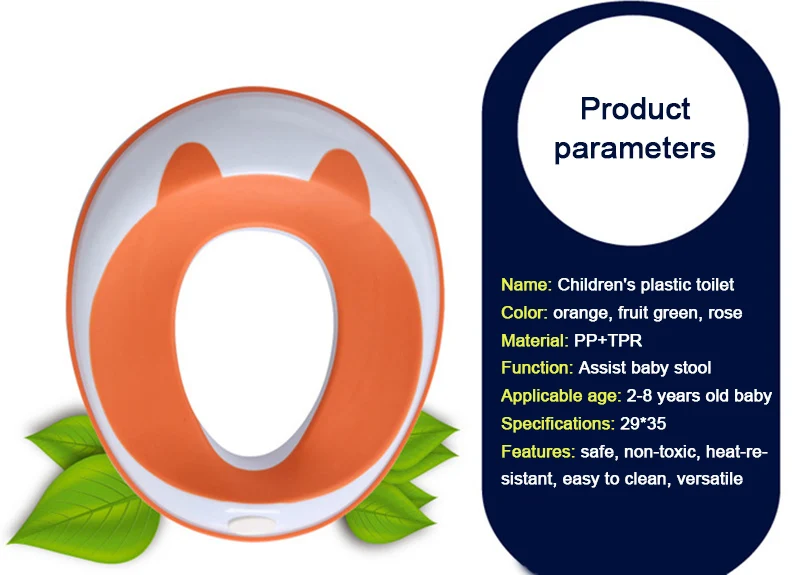 Product parameters

Name: Children's plastic toilet
Color: orange, fruit green, rose
Material: PP+TPR
Function: Assist baby stool
Applicable age: 2-8 years old baby
Specifications: 29*35
Features: safe, non-toxic, heat-resistant, easy to clean, versatile